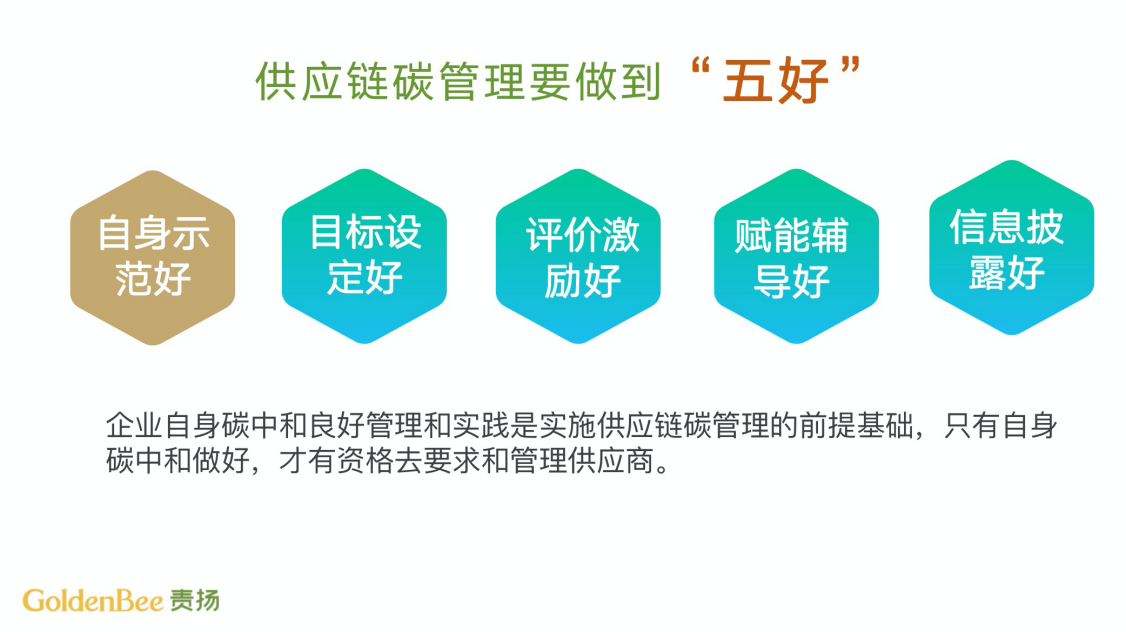 供应链碳管理要做到“五好”

自身示范好

目标设定好

评价激励好

赋能辅导好

信息披露好

企业自身碳中和良好管理和实践是实施供应链碳管理的前提基础，只有自身碳中和做好，才有资格去要求和管理供应商。

GoldenBee 责扬